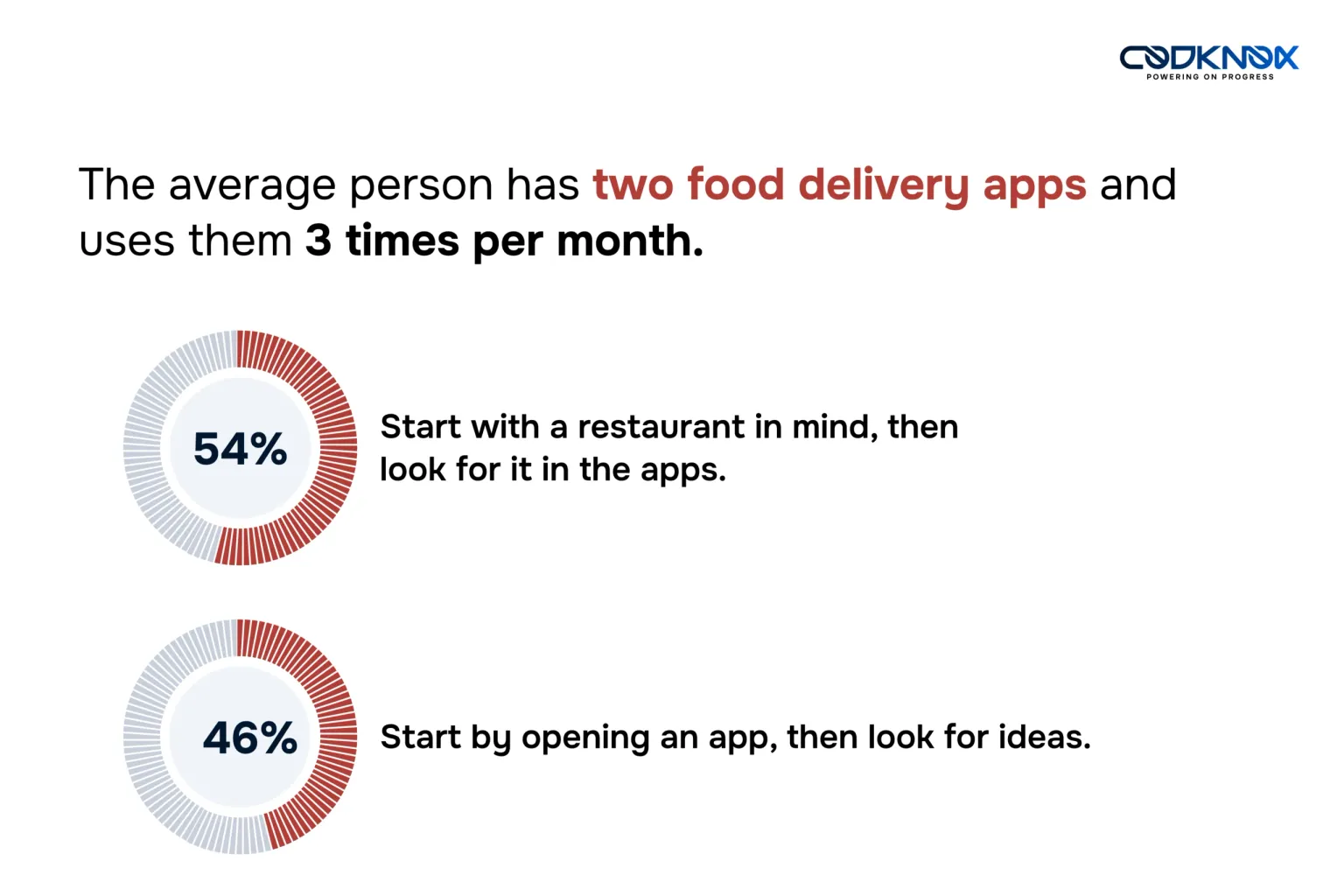 CODKNOX
POWERING ON PROGRESS

The average person has two food delivery apps and uses them 3 times per month.

54%

Start with a restaurant in mind, then look for it in the apps.

46%

Start by opening an app, then look for ideas.